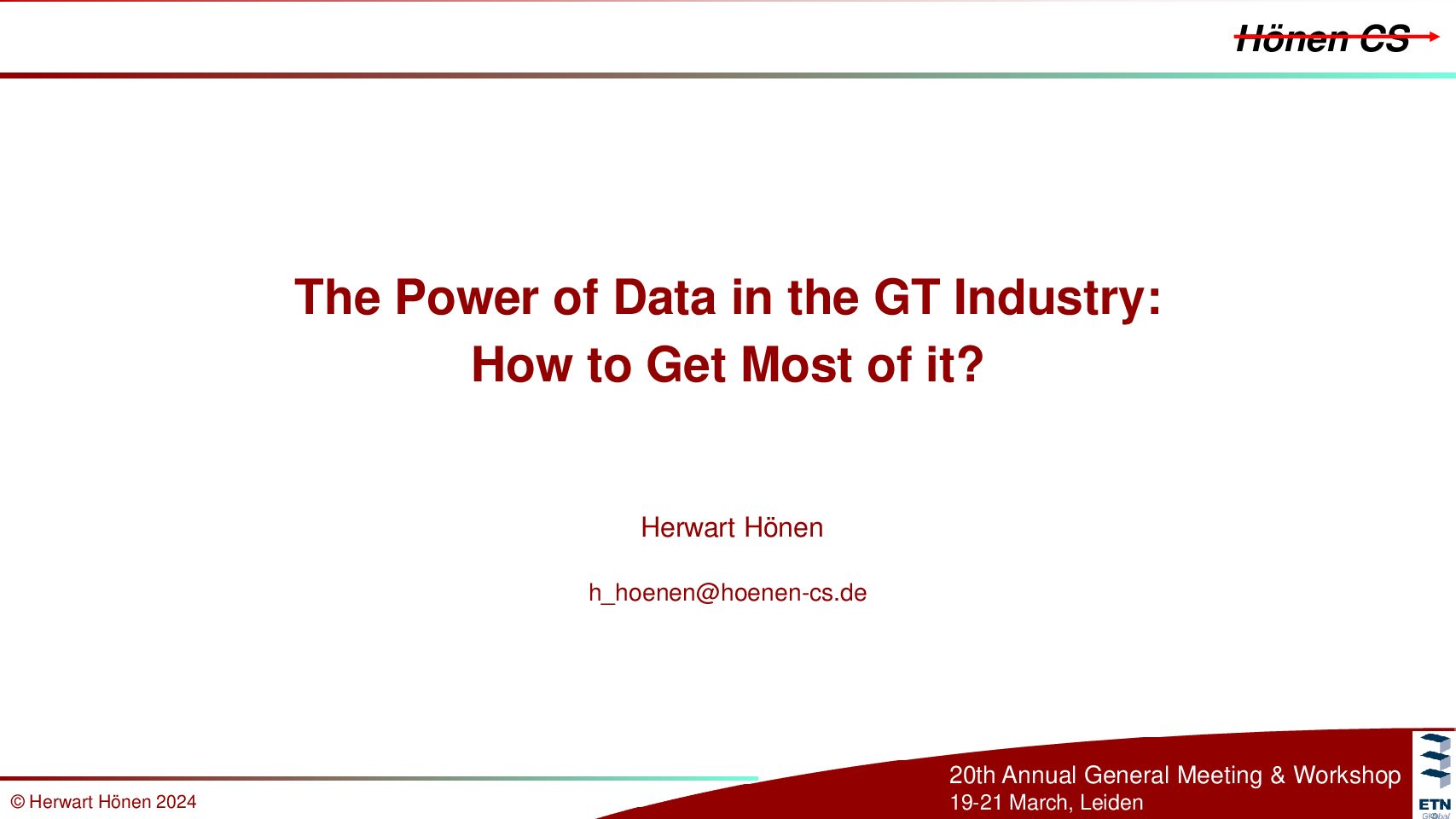 Hönen CS

The Power of Data in the GT Industry:
How to Get Most of it?

Herwart Hönen

h_hoenen@hoenen-cs.de

© Herwart Hönen 2024

20th Annual General Meeting & Workshop
19-21 March, Leiden

ETN
Global